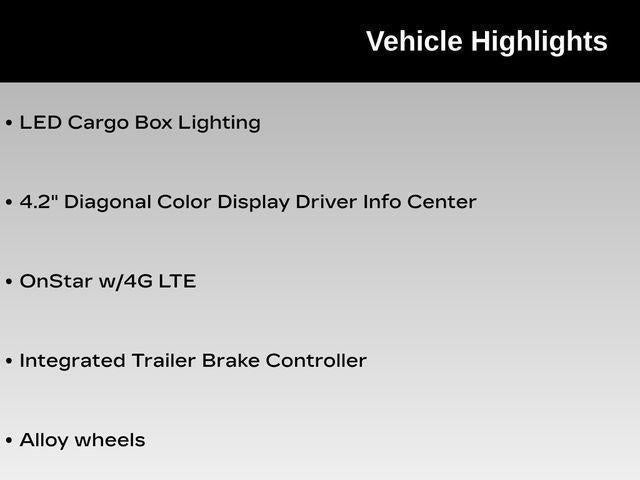 Vehicle Highlights

• LED Cargo Box Lighting

• 4.2" Diagonal Color Display Driver Info Center

• OnStar w/4G LTE

• Integrated Trailer Brake Controller

• Alloy wheels